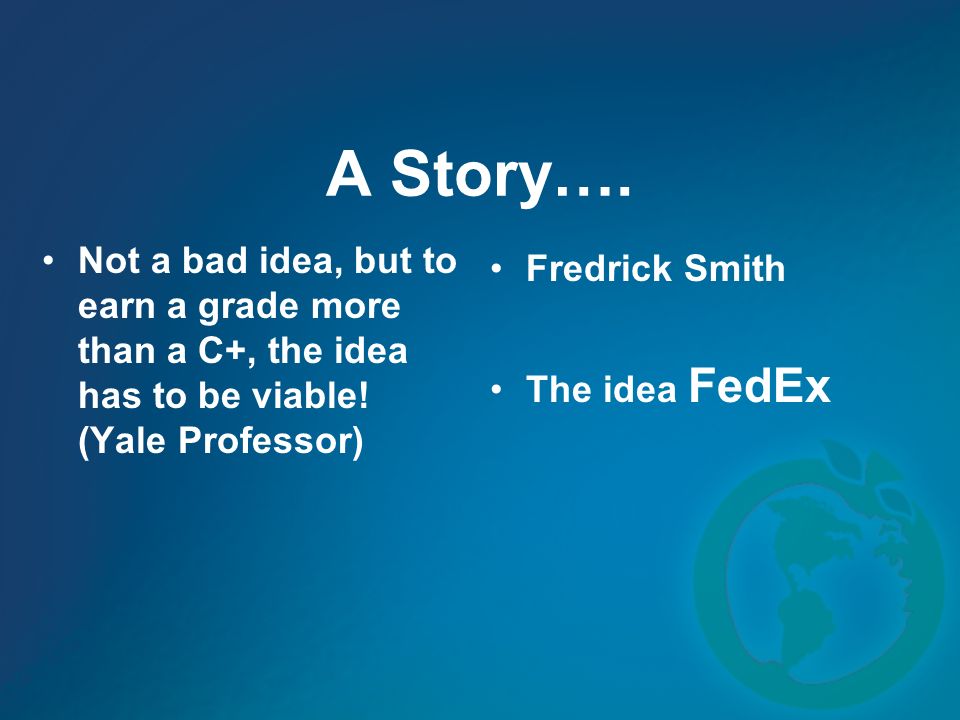 A Story….

• Not a bad idea, but to earn a grade more than a C+, the idea has to be viable! (Yale Professor)

• Fredrick Smith

• The idea FedEx